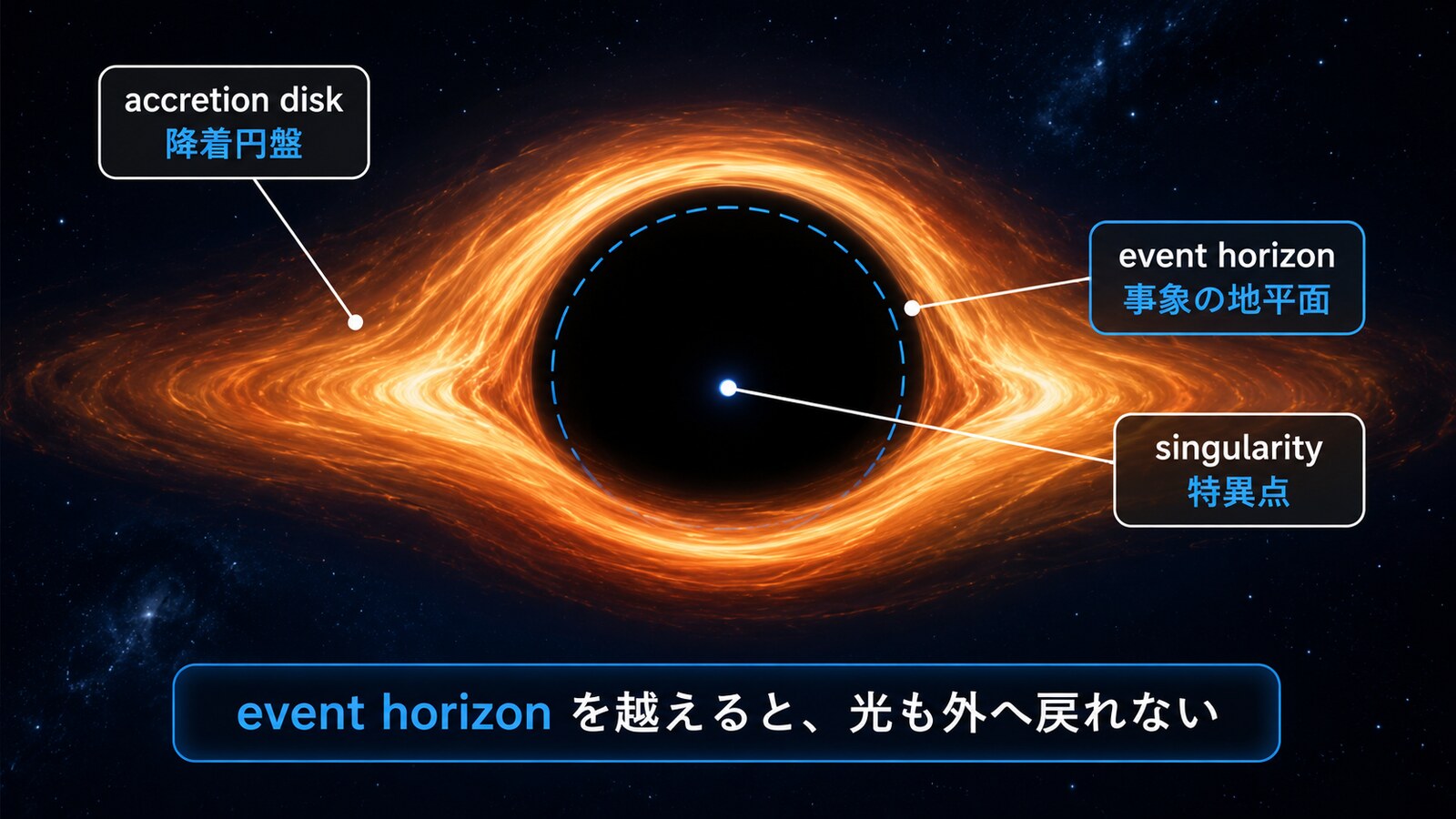 accretion disk
降着円盤

event horizon
事象の地平面

singularity
特異点

event horizon を越えると、光も外へ戻れない